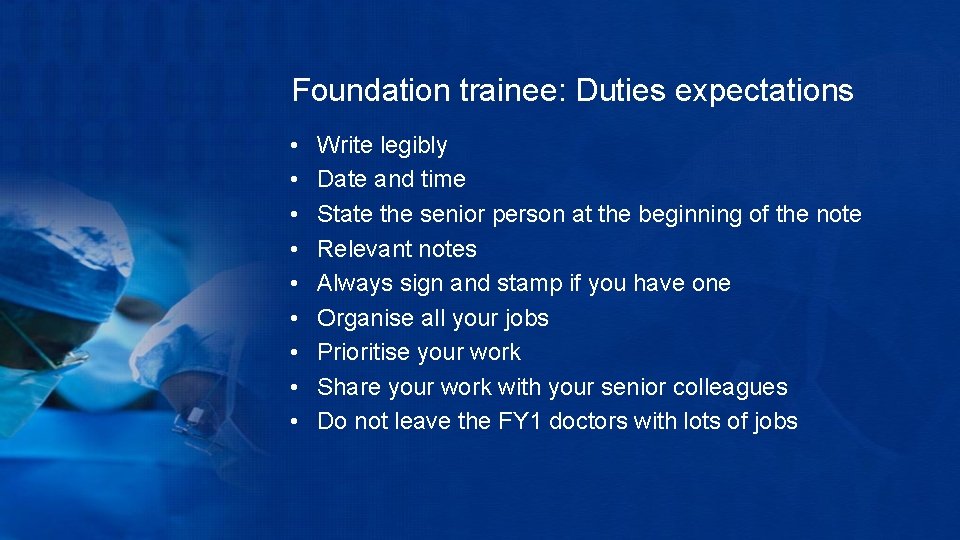 Foundation trainee: Duties expectations

• Write legibly
• Date and time
• State the senior person at the beginning of the note
• Relevant notes
• Always sign and stamp if you have one
• Organise all your jobs
• Prioritise your work
• Share your work with your senior colleagues
• Do not leave the FY1 doctors with lots of jobs